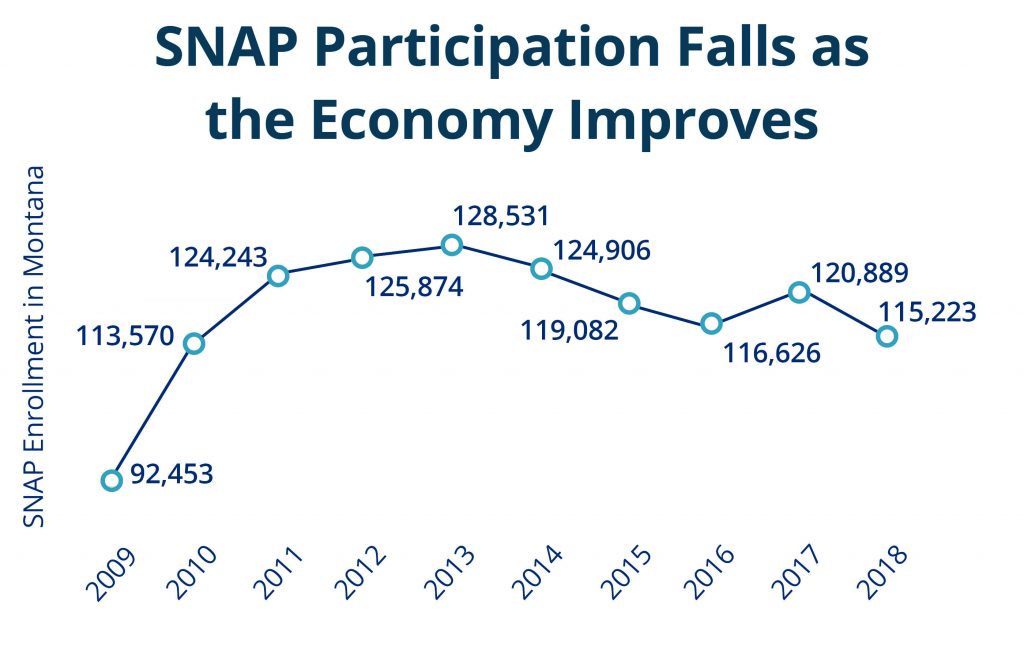 SNAP Participation Falls as the Economy Improves

SNAP Enrollment in Montana

92,453
113,570
124,243
125,874
128,531
124,906
119,082
116,626
120,889
115,223

2009
2010
2011
2012
2013
2014
2015
2016
2017
2018